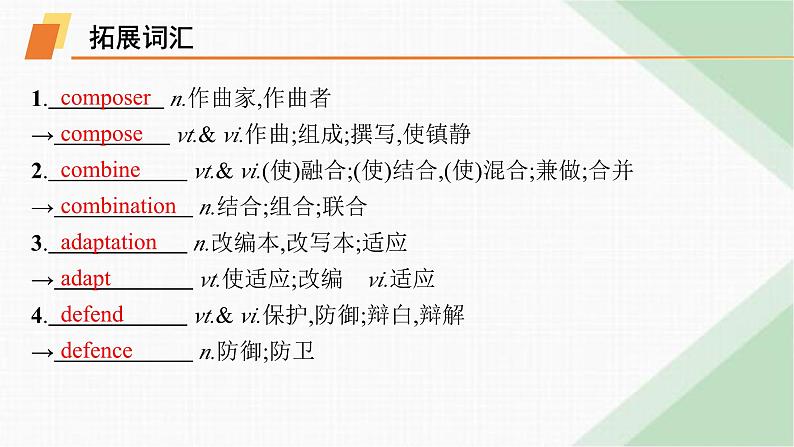 拓展词汇

1. composer n.作曲家,作曲者

→ compose vt.& vi.作曲;组成;撰写,使镇静

2. combine vt.& vi.(使)融合;(使)结合,(使)混合;兼做;合并

→ combination n.结合;组合;联合

3. adaptation n.改编本,改写本;适应

→ adapt vt.使适应;改编 vi.适应

4. defend vt.& vi.保护,防御;辩白,辩解

→ defence n.防御;防卫